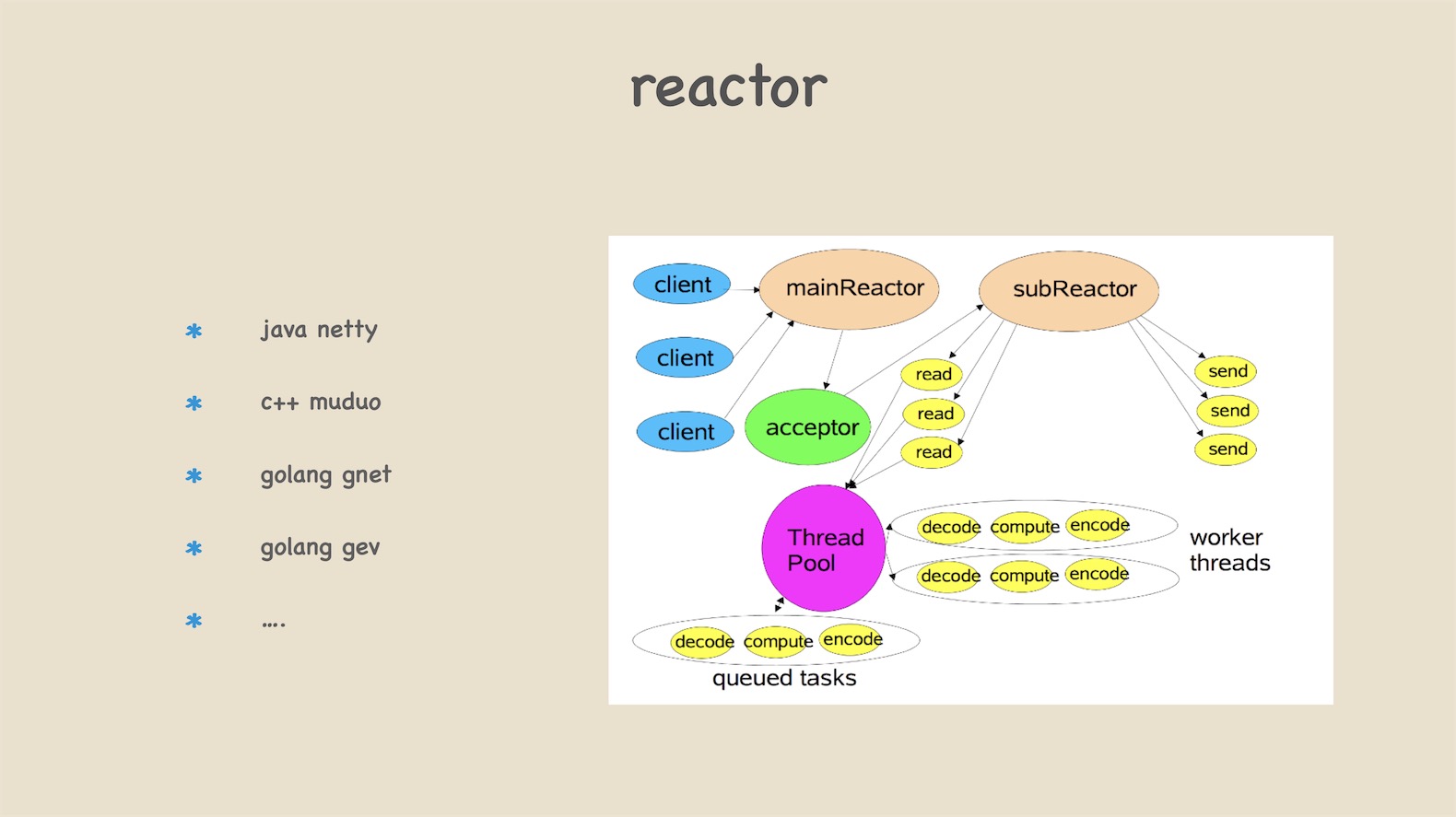 reactor

* java netty
* c++ muduo
* golang gnet
* golang gev
* ….

client
client
client
mainReactor
subReactor
acceptor
read
read
read
send
send
send
Thread Pool
decode compute encode
decode compute encode
worker threads
decode compute encode
queued tasks